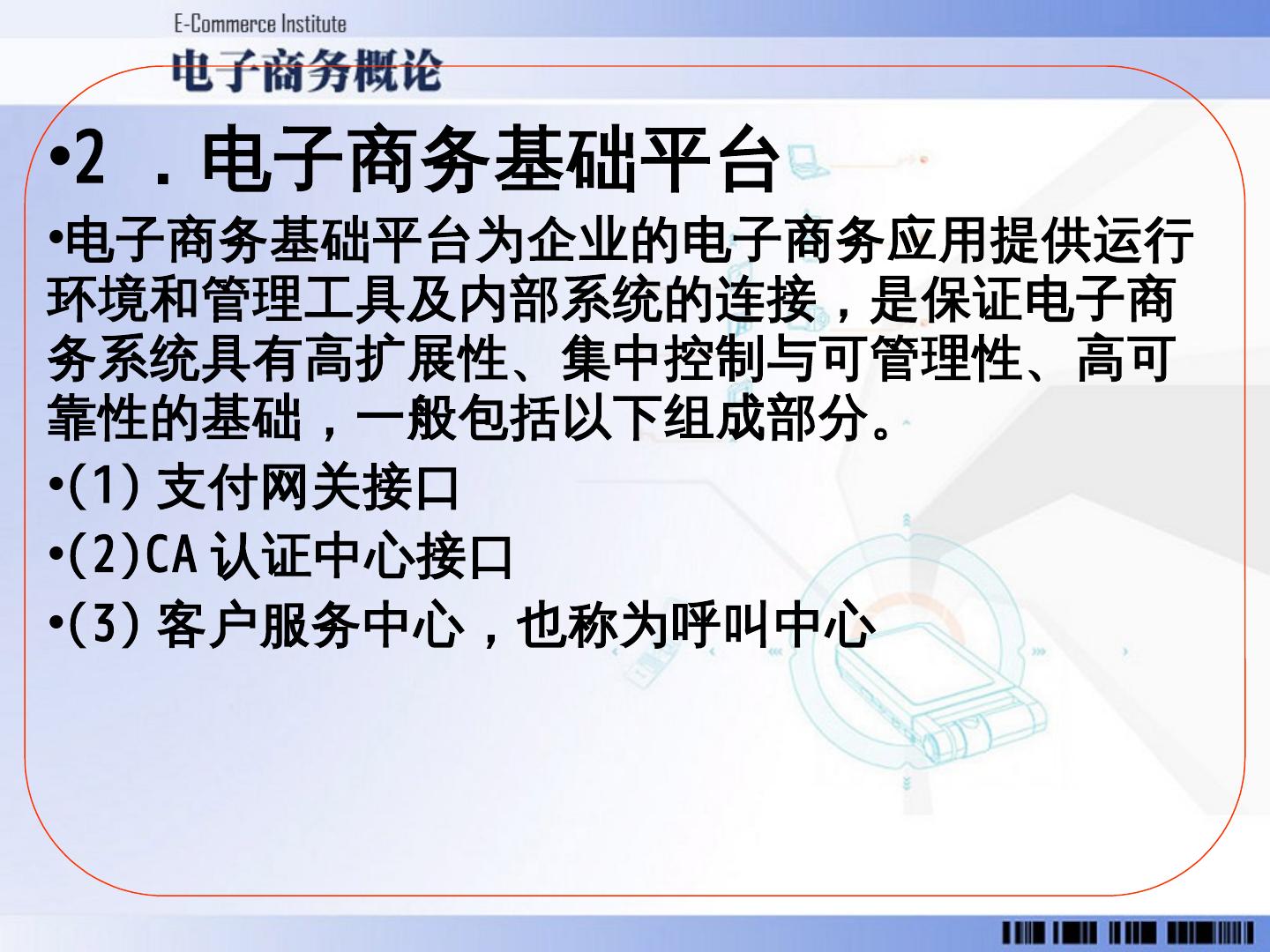 E-Commerce Institute
电子商务概论

•2 ．电子商务基础平台

•电子商务基础平台为企业的电子商务应用提供运行环境和管理工具及内部系统的连接，是保证电子商务系统具有高扩展性、集中控制与可管理性、高可靠性的基础，一般包括以下组成部分。

•(1) 支付网关接口

•(2)CA 认证中心接口

•(3) 客户服务中心，也称为呼叫中心